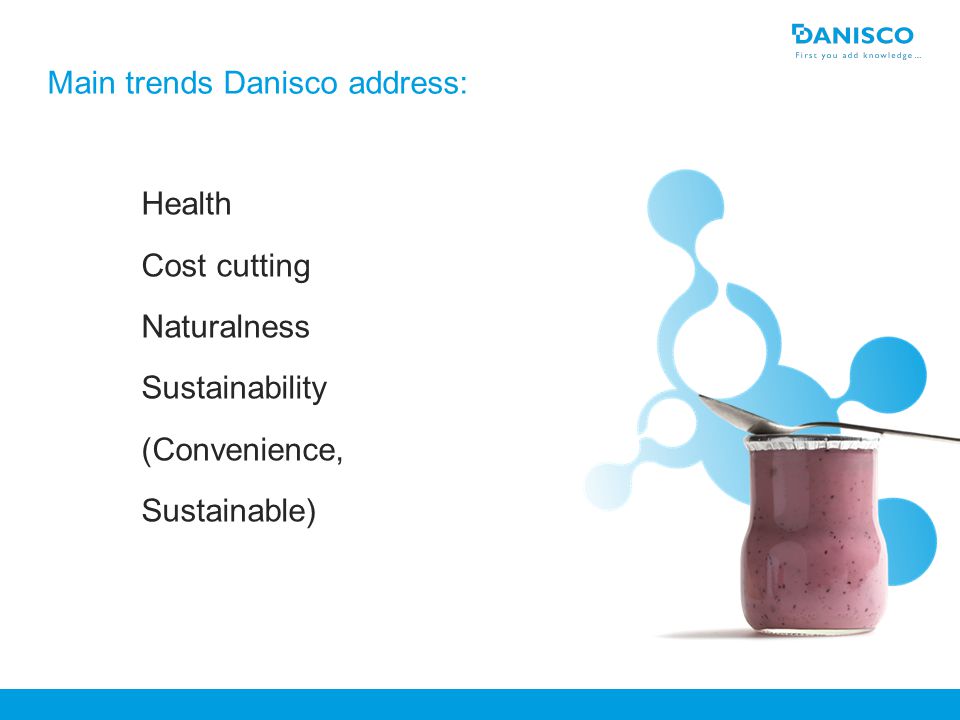 DANISCO
First you add knowledge...

Main trends Danisco address:

Health

Cost cutting

Naturalness

Sustainability

(Convenience,

Sustainable)